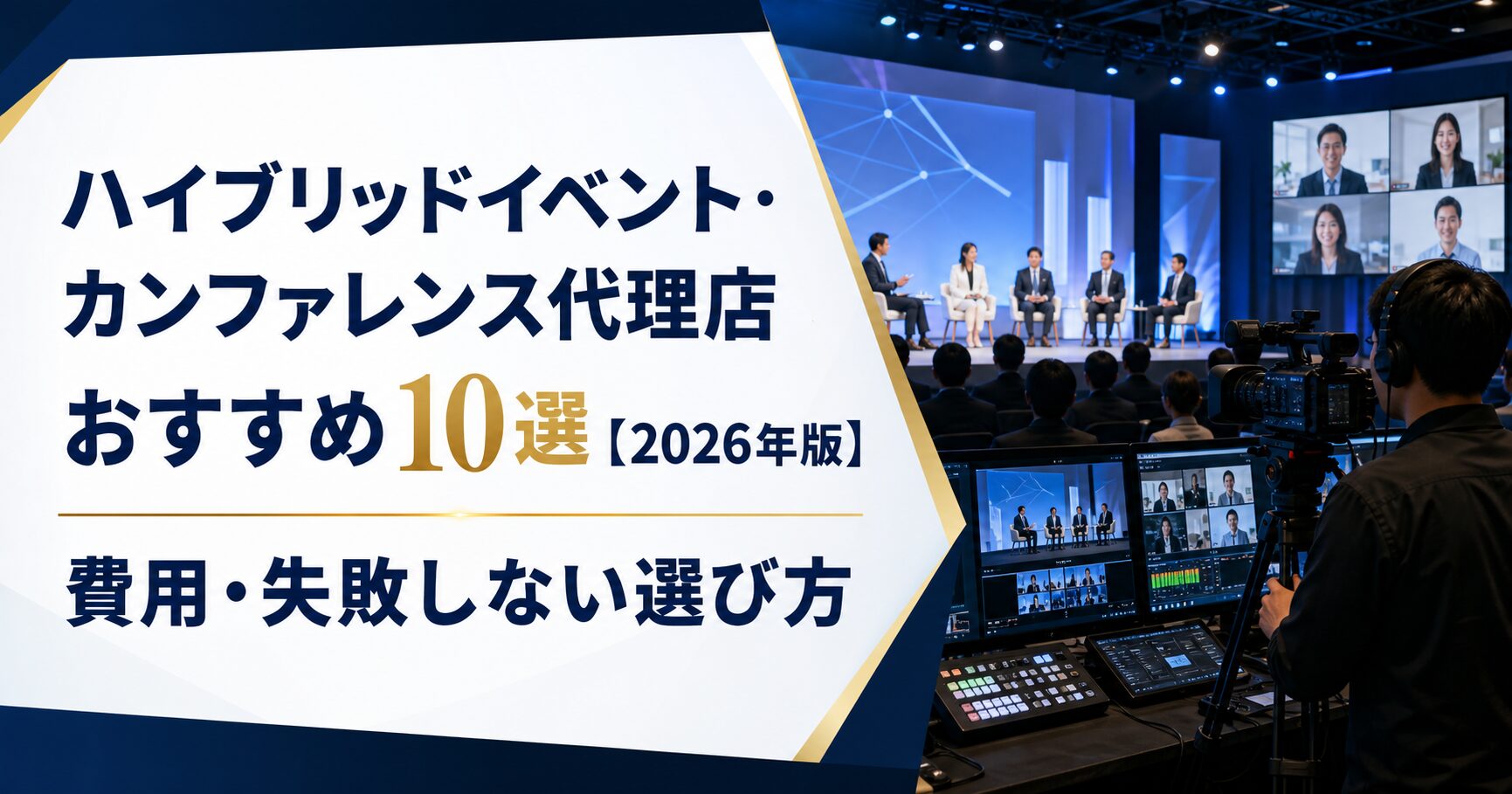 ハイブリッドイベント・カンファレンス代理店おすすめ10選【2026年版】

費用・失敗しない選び方